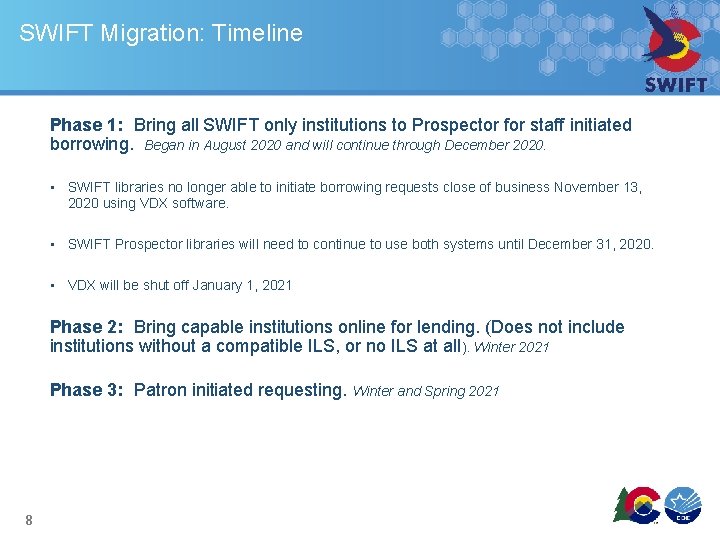 SWIFT Migration: Timeline

SWIFT

Phase 1: Bring all SWIFT only institutions to Prospector for staff initiated borrowing. Began in August 2020 and will continue through December 2020.

▪ SWIFT libraries no longer able to initiate borrowing requests close of business November 13, 2020 using VDX software.

▪ SWIFT Prospector libraries will need to continue to use both systems until December 31, 2020.

▪ VDX will be shut off January 1, 2021

Phase 2: Bring capable institutions online for lending. (Does not include institutions without a compatible ILS, or no ILS at all). Winter 2021

Phase 3: Patron initiated requesting. Winter and Spring 2021

8

CDE